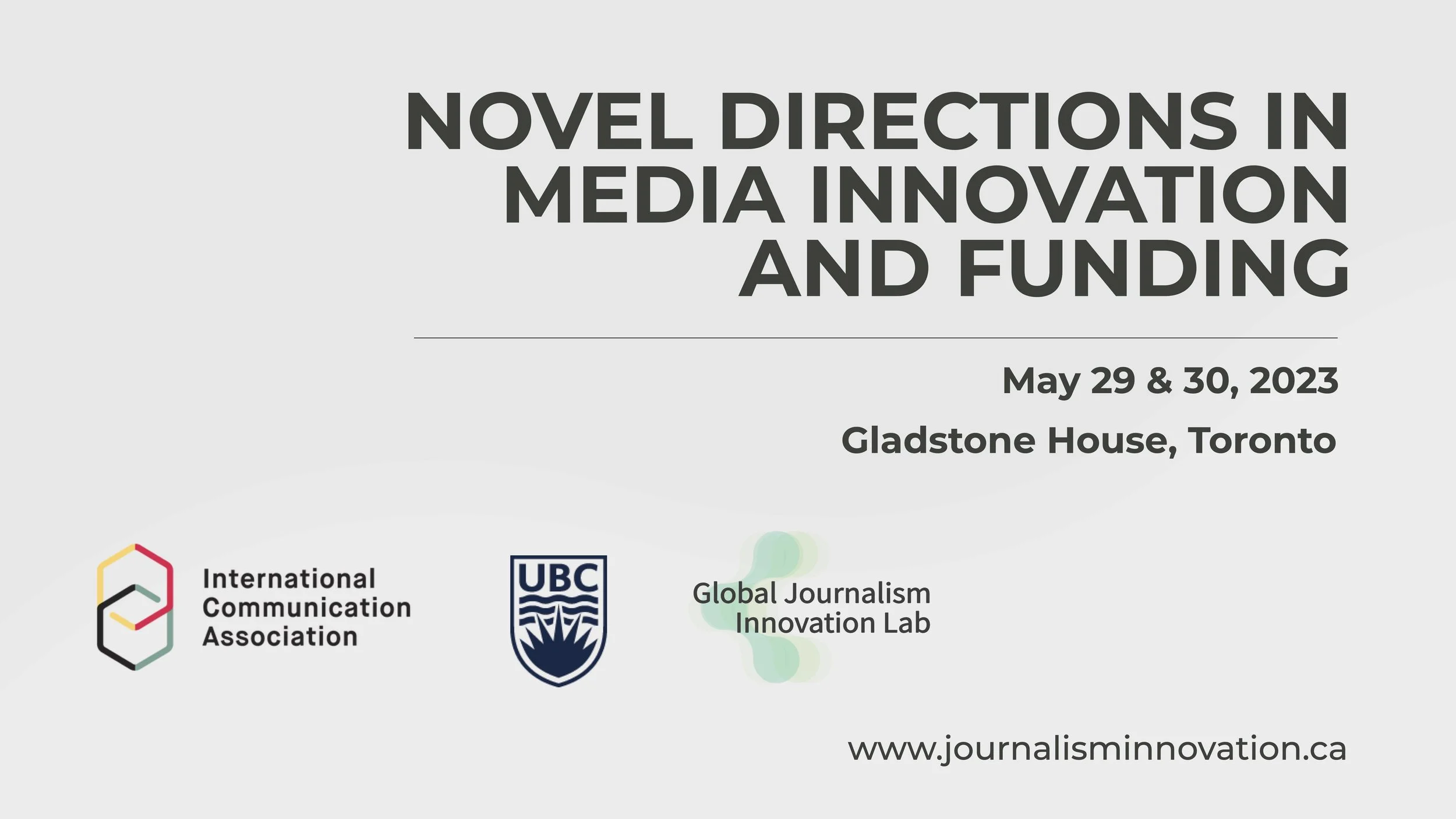 NOVEL DIRECTIONS IN MEDIA INNOVATION AND FUNDING

May 29 & 30, 2023

Gladstone House, Toronto

International
Communication
Association

UBC

Global Journalism
Innovation Lab

www.journalisminnovation.ca